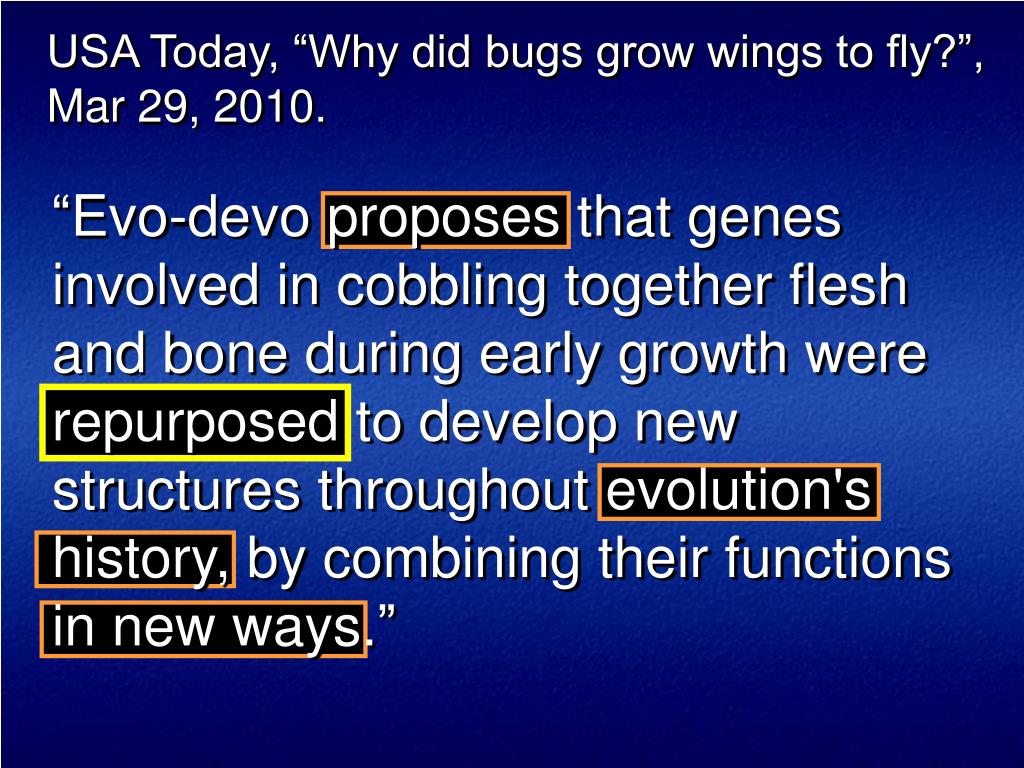 USA Today, “Why did bugs grow wings to fly?”, Mar 29, 2010.

“Evo-devo proposes that genes involved in cobbling together flesh and bone during early growth were repurposed to develop new structures throughout evolution's history, by combining their functions in new ways.”